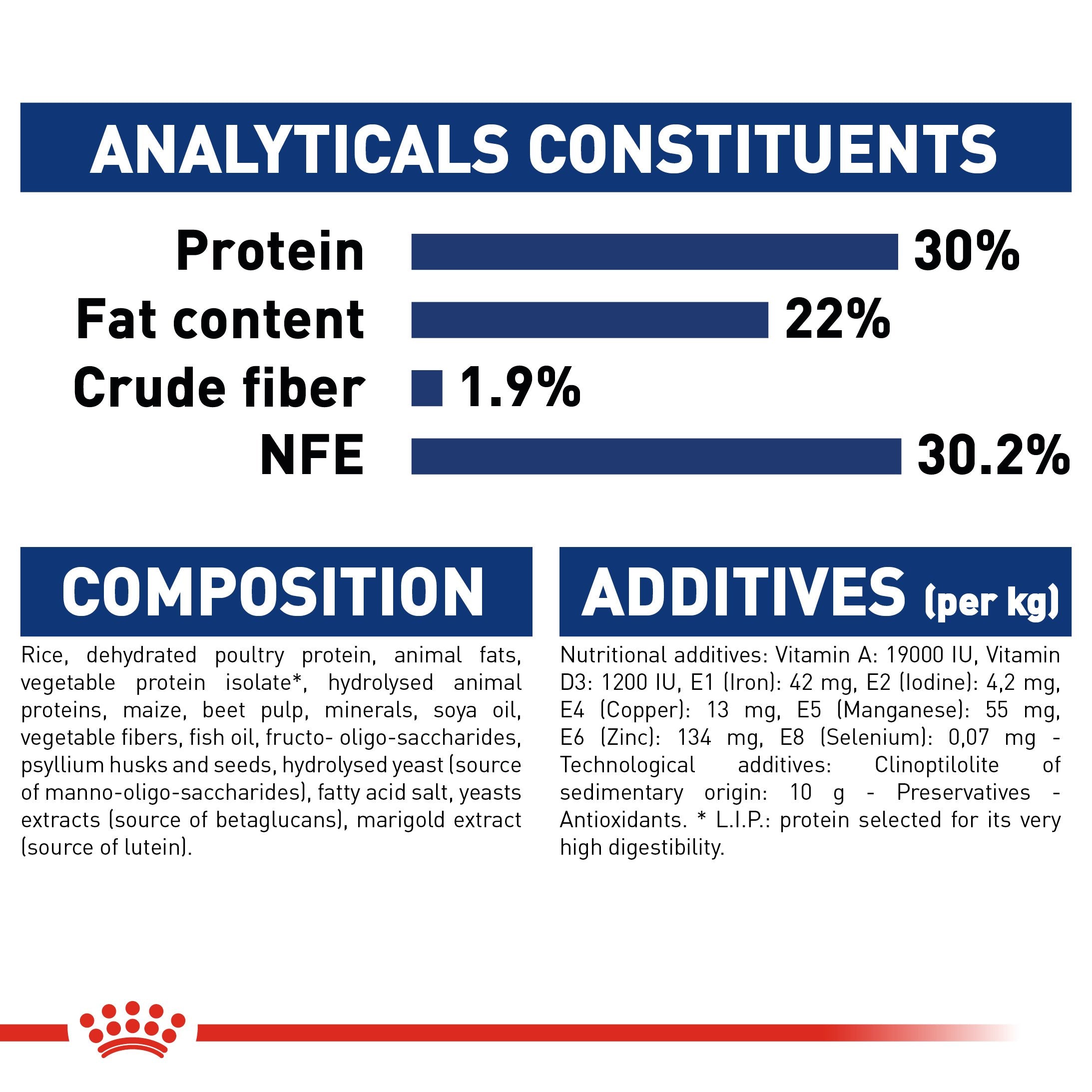 ANALYTICALS CONSTITUENTS

Protein 30%
Fat content 22%
Crude fiber 1.9%
NFE 30.2%

COMPOSITION

Rice, dehydrated poultry protein, animal fats, vegetable protein isolate*, hydrolysed animal proteins, maize, beet pulp, minerals, soya oil, vegetable fibers, fish oil, fructo- oligo-saccharides, psyllium husks and seeds, hydrolysed yeast (source of manno-oligo-saccharides), fatty acid salt, yeasts extracts (source of betaglucans), marigold extract (source of lutein).

ADDITIVES (per kg)

Nutritional additives: Vitamin A: 19000 IU, Vitamin D3: 1200 IU, E1 (Iron): 42 mg, E2 (Iodine): 4,2 mg, E4 (Copper): 13 mg, E5 (Manganese): 55 mg, E6 (Zinc): 134 mg, E8 (Selenium): 0,07 mg - Technological additives: Clinoptilolite of sedimentary origin: 10 g - Preservatives - Antioxidants. * L.I.P.: protein selected for its very high digestibility.